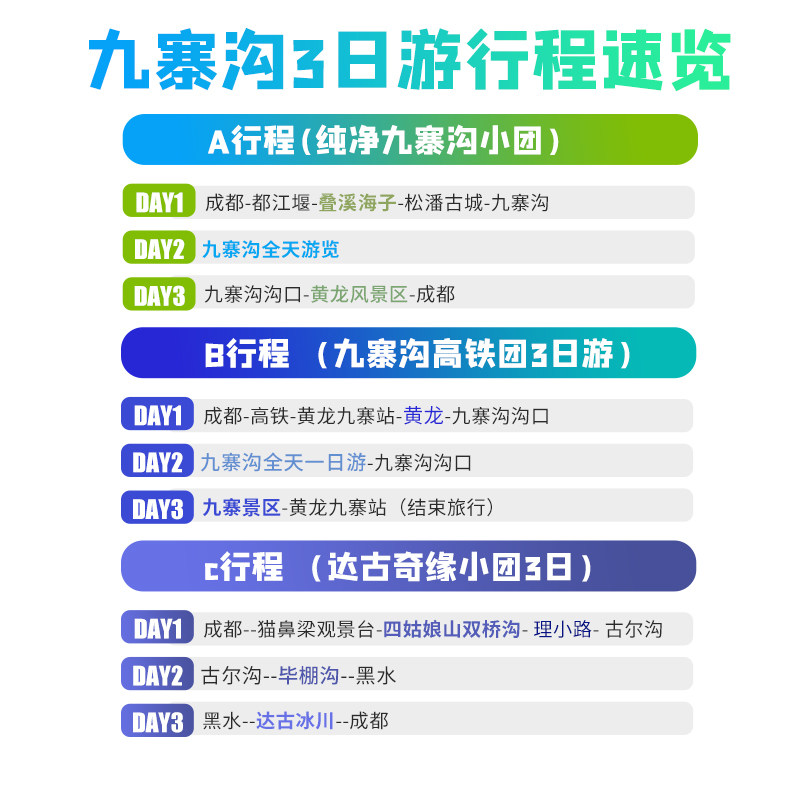 九寨沟3日游行程速览

A行程（纯净九寨沟小团）

DAY1 成都-都江堰-叠溪海子-松潘古城-九寨沟

DAY2 九寨沟全天游览

DAY3 九寨沟沟口-黄龙风景区-成都

B行程 （九寨沟高铁团3日游）

DAY1 成都-高铁-黄龙九寨站-黄龙-九寨沟沟口

DAY2 九寨沟全天一日游-九寨沟沟口

DAY3 九寨景区-黄龙九寨站（结束旅行）

c行程 （达古奇缘小团3日）

DAY1 成都--猫鼻梁观景台-四姑娘山双桥沟- 理小路- 古尔沟

DAY2 古尔沟--毕棚沟--黑水

DAY3 黑水--达古冰川--成都